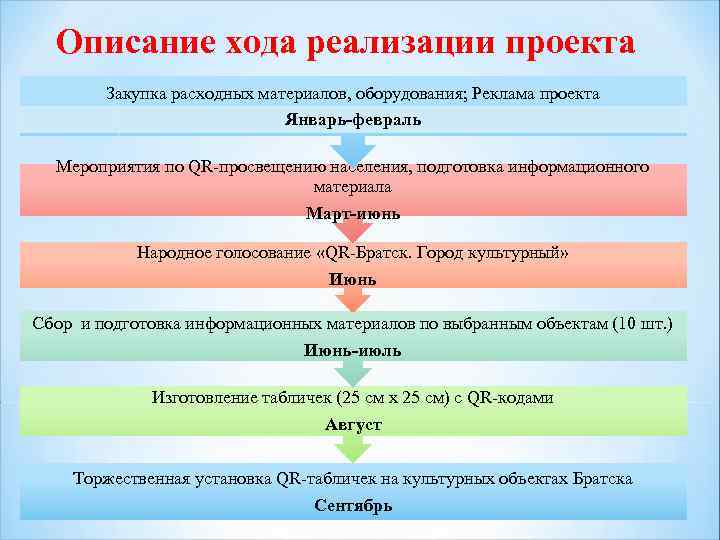 Описание хода реализации проекта

Закупка расходных материалов, оборудования; Реклама проекта

Январь-февраль

Мероприятия по QR-просвещению населения, подготовка информационного материала

Март-июнь

Народное голосование «QR-Братск. Город культурный»

Июнь

Сбор и подготовка информационных материалов по выбранным объектам (10 шт.)

Июнь-июль

Изготовление табличек (25 см х 25 см) с QR-кодами

Август

Торжественная установка QR-табличек на культурных объектах Братска

Сентябрь